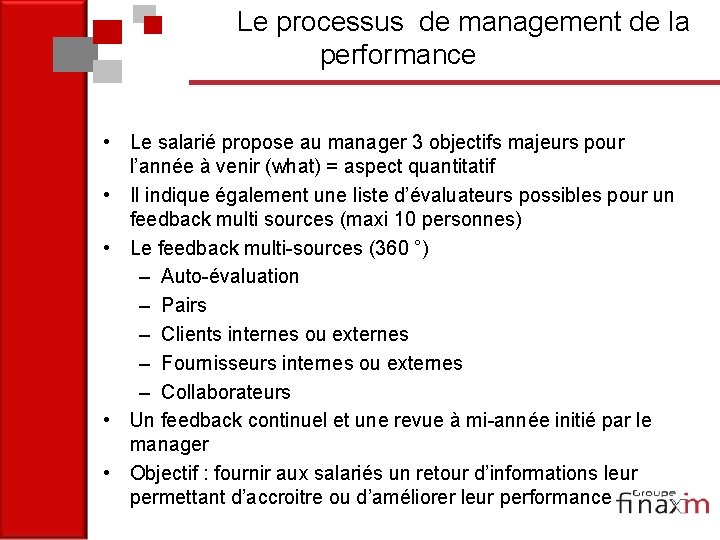 Le processus de management de la performance

• Le salarié propose au manager 3 objectifs majeurs pour l'année à venir (what) = aspect quantitatif
• Il indique également une liste d'évaluateurs possibles pour un feedback multi sources (maxi 10 personnes)
• Le feedback multi-sources (360 °)
  – Auto-évaluation
  – Pairs
  – Clients internes ou externes
  – Fournisseurs internes ou externes
  – Collaborateurs
• Un feedback continuel et une revue à mi-année initié par le manager
• Objectif : fournir aux salariés un retour d'informations leur permettant d'accroitre ou d'améliorer leur performance

Groupe finaxim